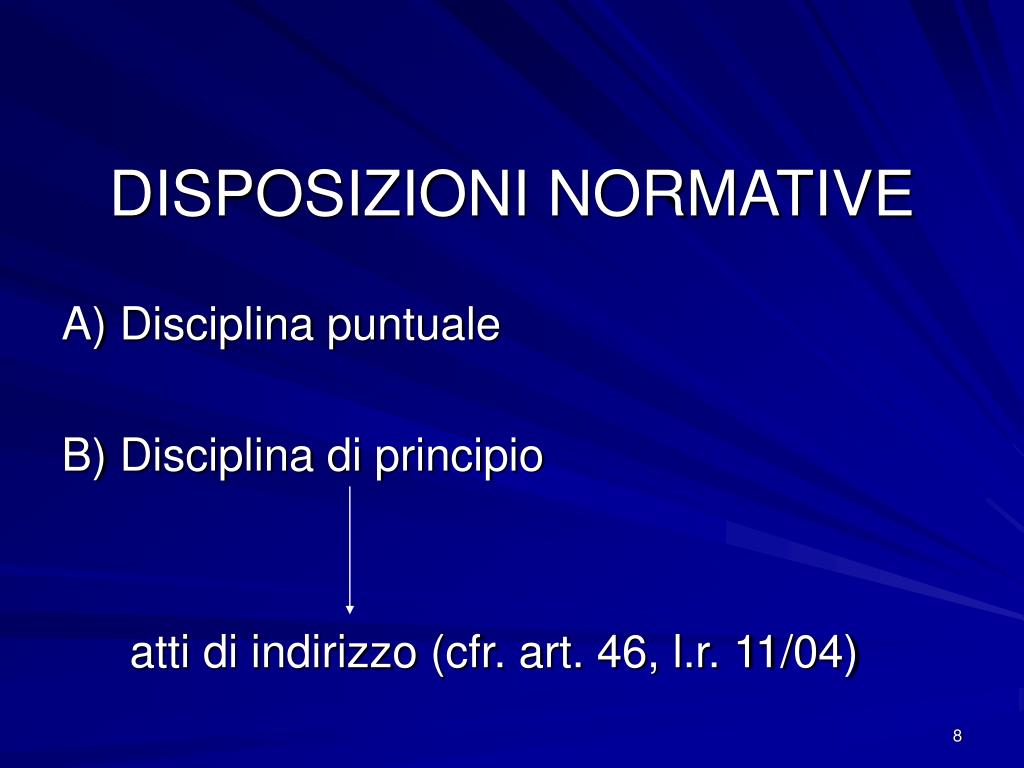 DISPOSIZIONI NORMATIVE

A) Disciplina puntuale

B) Disciplina di principio

atti di indirizzo (cfr. art. 46, l.r. 11/04)

8